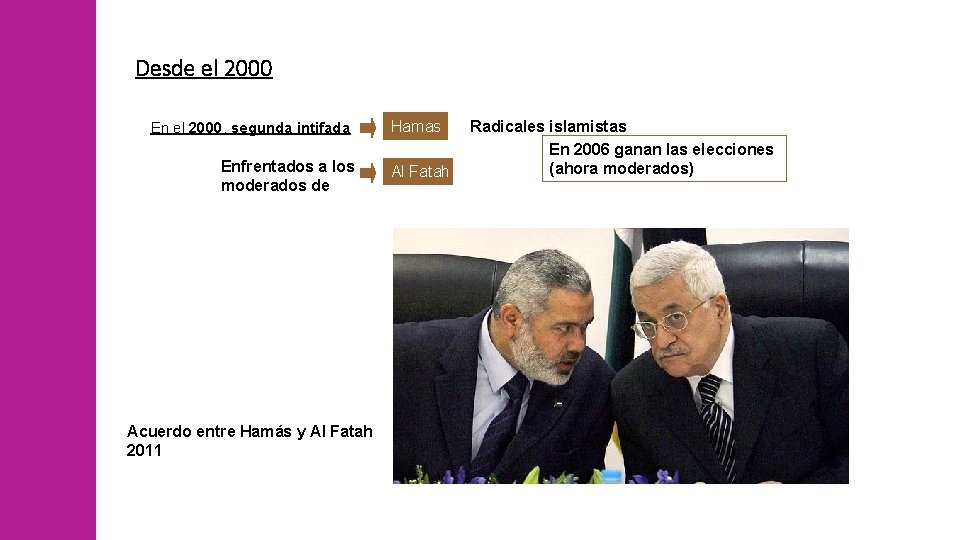 Desde el 2000

En el 2000, segunda intifada

Hamas

Radicales islamistas

En 2006 ganan las elecciones (ahora moderados)

Enfrentados a los moderados de

Al Fatah

Acuerdo entre Hamás y Al Fatah 2011